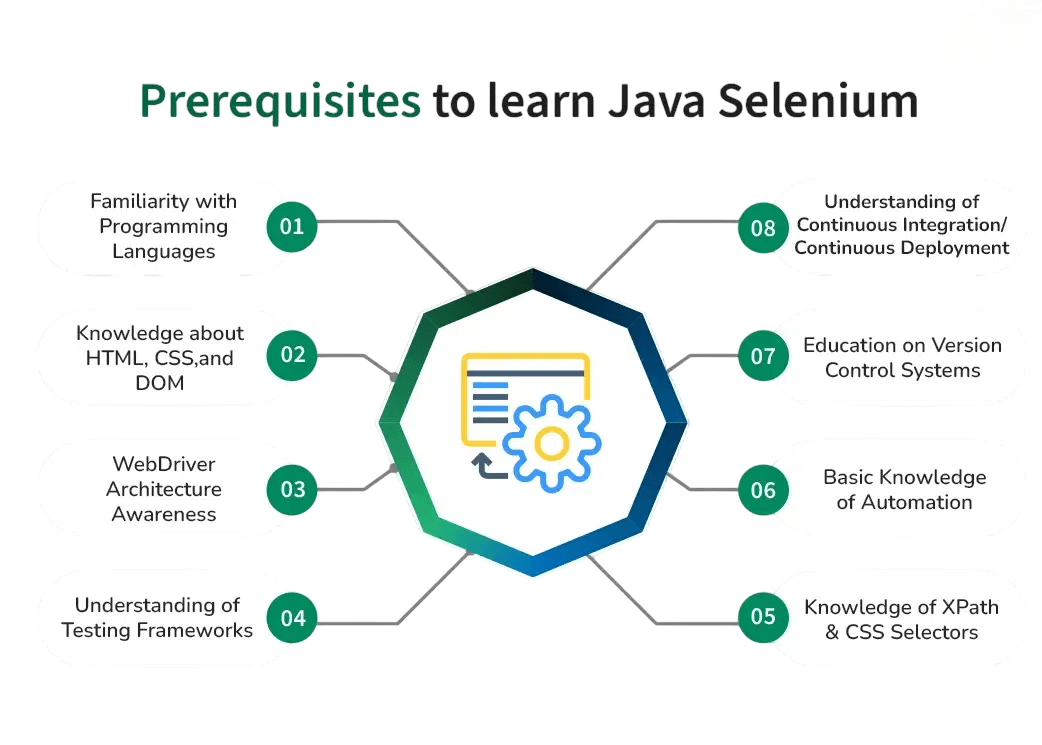 Prerequisites to learn Java Selenium

Familiarity with Programming Languages
01

Knowledge about HTML, CSS,and DOM
02

WebDriver Architecture Awareness
03

Understanding of Testing Frameworks
04

08
Understanding of Continuous Integration/ Continuous Deployment

07
Education on Version Control Systems

06
Basic Knowledge of Automation

05
Knowledge of XPath & CSS Selectors